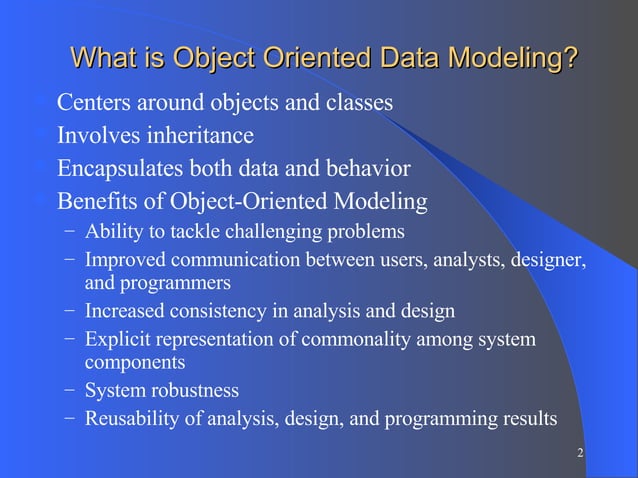 What is Object Oriented Data Modeling?

Centers around objects and classes

Involves inheritance

Encapsulates both data and behavior

Benefits of Object-Oriented Modeling

– Ability to tackle challenging problems

– Improved communication between users, analysts, designer, and programmers

– Increased consistency in analysis and design

– Explicit representation of commonality among system components

– System robustness

– Reusability of analysis, design, and programming results

2